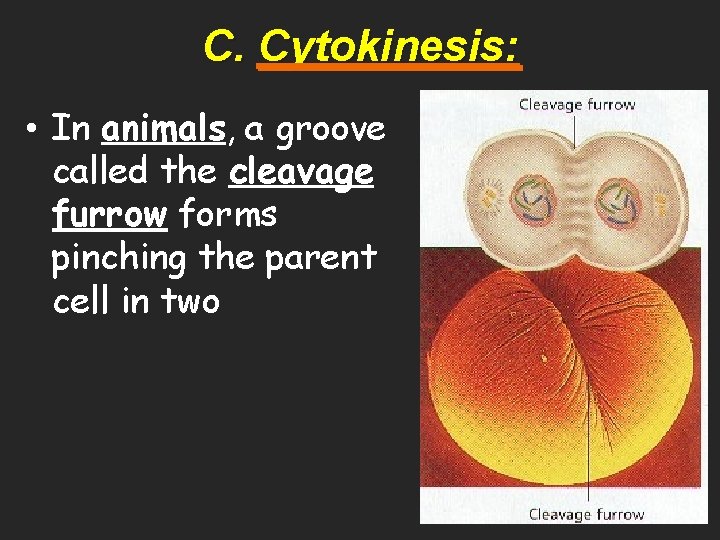 C. Cytokinesis:

• In animals, a groove called the cleavage furrow forms pinching the parent cell in two

Cleavage furrow

Cleavage furrow